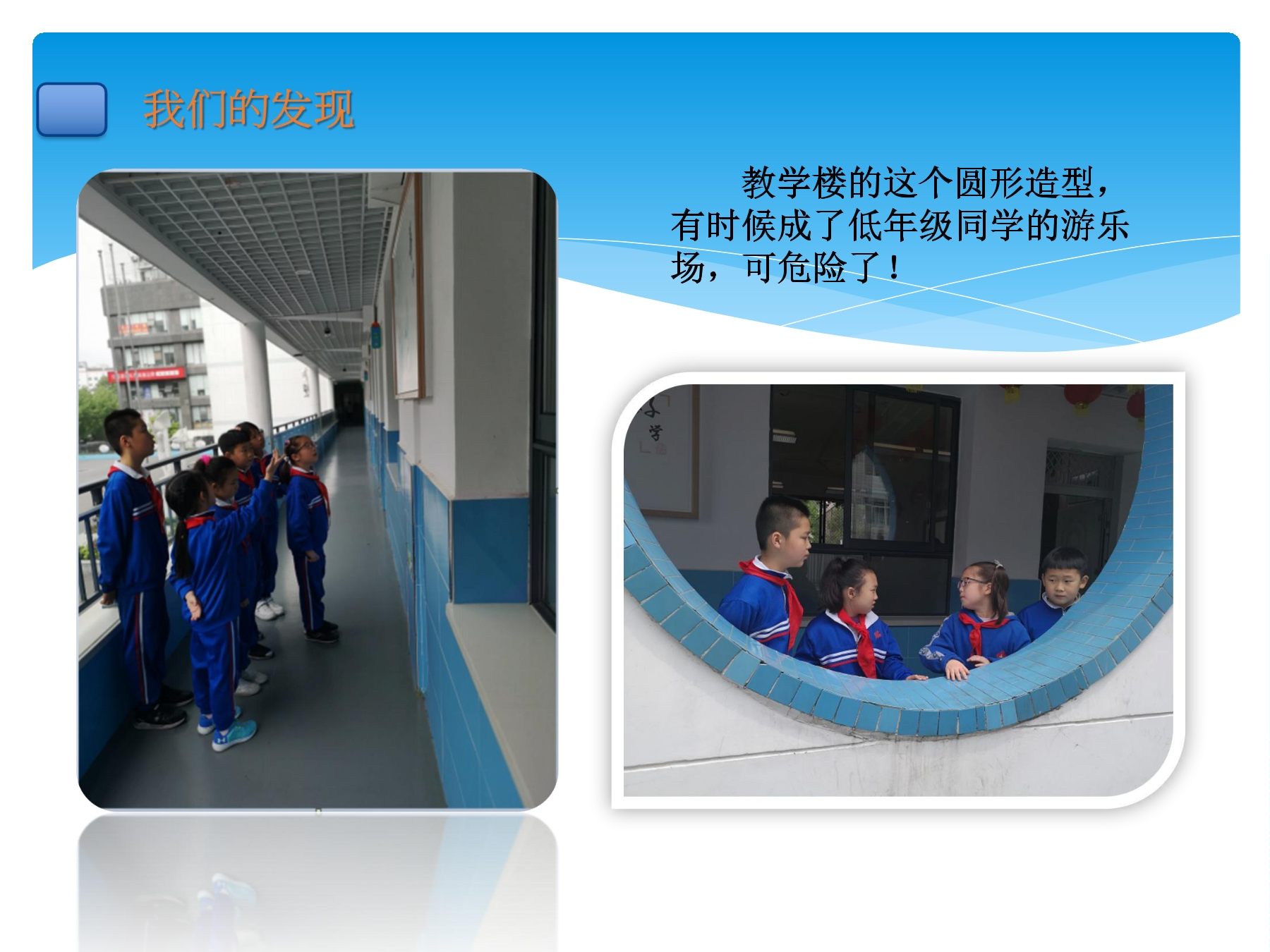 我们的发现

教学楼的这个圆形造型，有时候成了低年级同学的游乐场，可危险了！